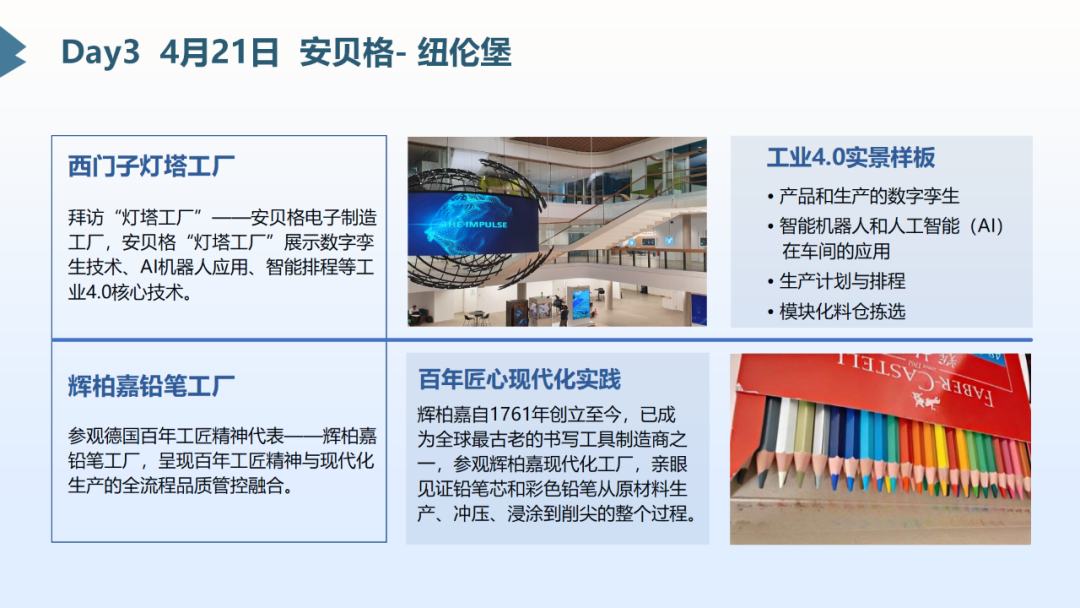 Day3 4月21日 安贝格- 纽伦堡

西门子灯塔工厂

拜访“灯塔工厂”——安贝格电子制造工厂，安贝格“灯塔工厂”展示数字孪生技术、AI机器人应用、智能排程等工业4.0核心技术。

THE IMPULSE

工业4.0实景样板

• 产品和生产的数字孪生
• 智能机器人和人工智能（AI）在车间的应用
• 生产计划与排程
• 模块化料仓拣选

辉柏嘉铅笔工厂

参观德国百年工匠精神代表——辉柏嘉铅笔工厂，呈现百年工匠精神与现代化生产的全流程品质管控融合。

百年匠心现代化实践

辉柏嘉自1761年创立至今，已成为全球最古老的书写工具制造商之一，参观辉柏嘉现代化工厂，亲眼见证铅笔芯和彩色铅笔从原材料生产、冲压、浸涂到削尖的整个过程。

FABER-CASTELL